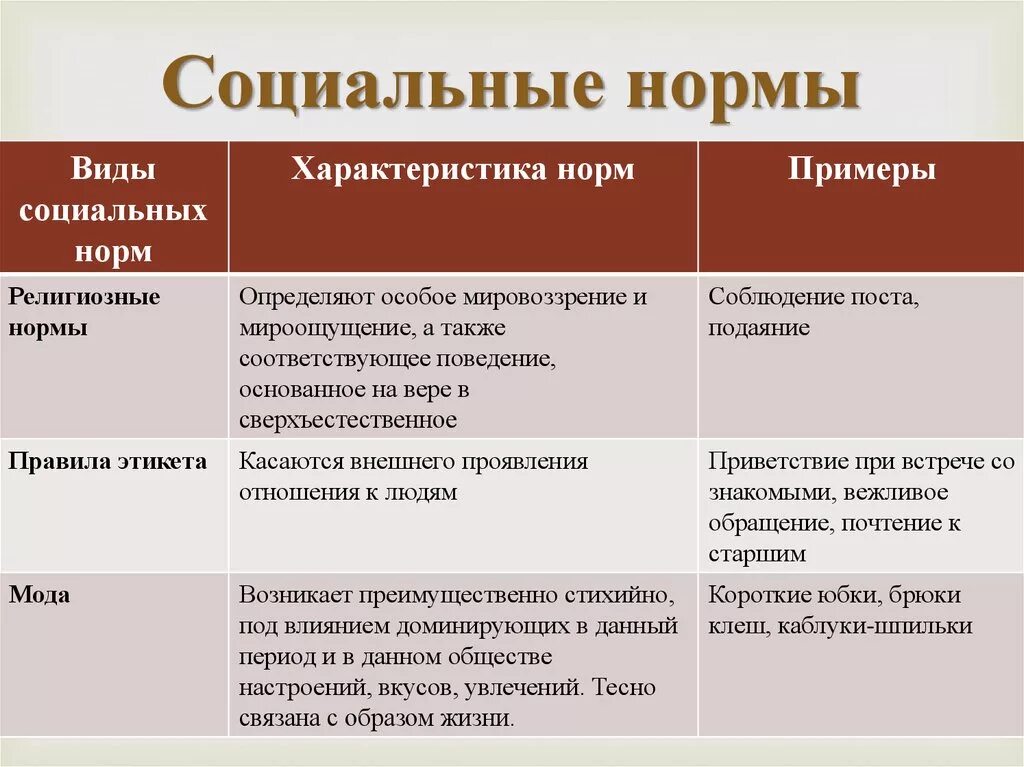 Социальные нормы

| Виды социальных норм | Характеристика норм | Примеры |
|---|---|---|
| Религиозные нормы | Определяют особое мировоззрение и мироощущение, а также соответствующее поведение, основанное на вере в сверхъестественное | Соблюдение поста, подаяние |
| Правила этикета | Касаются внешнего проявления отношения к людям | Приветствие при встрече со знакомыми, вежливое обращение, почтение к старшим |
| Мода | Возникает преимущественно стихийно, под влиянием доминирующих в данный период и в данном обществе настроений, вкусов, увлечений. Тесно связана с образом жизни. | Короткие юбки, брюки клеш, каблуки-шпильки |